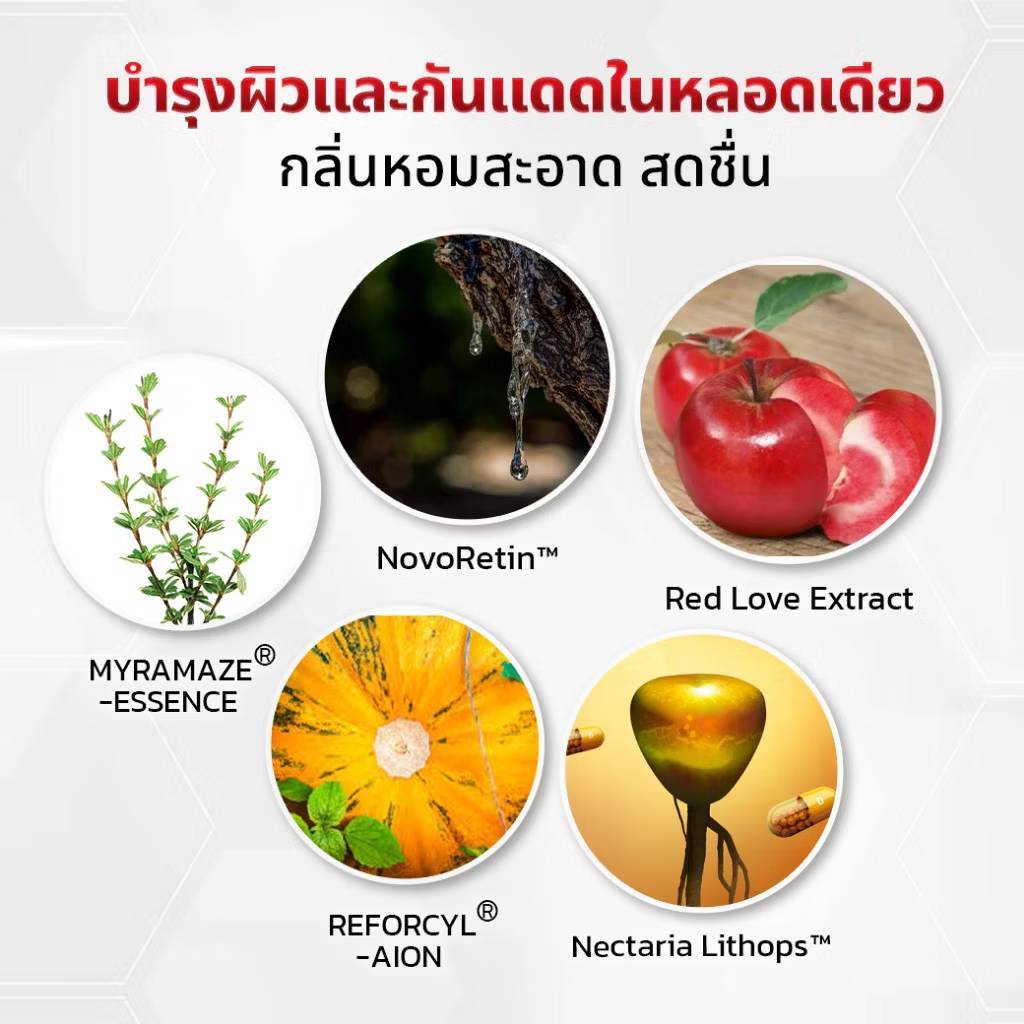 บำรุงผิวและกันแดดในหลอดเดียว
กลิ่นหอมสะอาด สดชื่น

NovoRetin™

Red Love Extract

MYRAMAZE®
-ESSENCE

REFORCYL®
-AION

Nectaria Lithops™